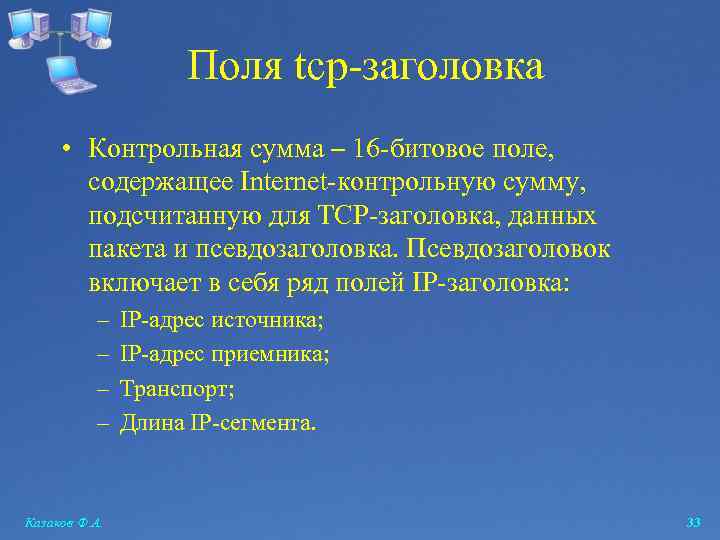 Поля tcp-заголовка

• Контрольная сумма – 16-битовое поле, содержащее Internet-контрольную сумму, подсчитанную для TCP-заголовка, данных пакета и псевдозаголовка. Псевдозаголовок включает в себя ряд полей IP-заголовка:

– IP-адрес источника;
– IP-адрес приемника;
– Транспорт;
– Длина IP-сегмента.

Казаков Ф.А.

33